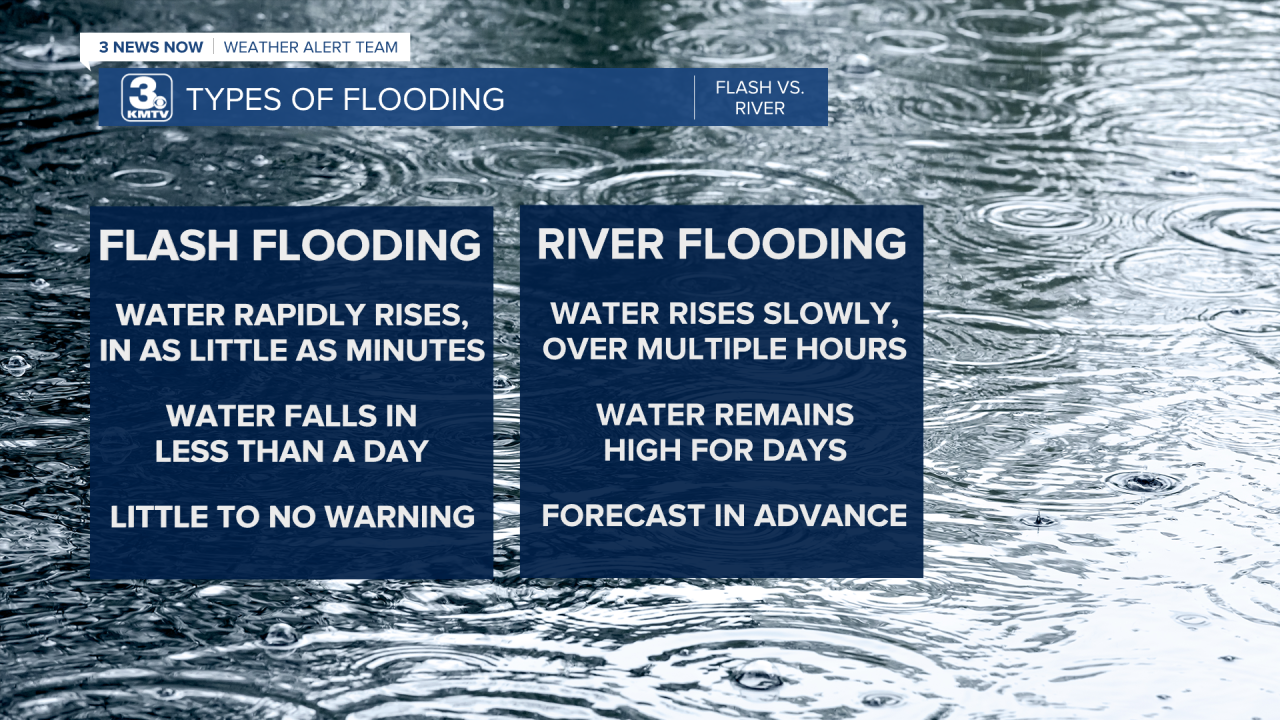 3 NEWS NOW | WEATHER ALERT TEAM

3 KMTV

TYPES OF FLOODING

FLASH VS. RIVER

FLASH FLOODING

WATER RAPIDLY RISES, IN AS LITTLE AS MINUTES

WATER FALLS IN LESS THAN A DAY

LITTLE TO NO WARNING

RIVER FLOODING

WATER RISES SLOWLY, OVER MULTIPLE HOURS

WATER REMAINS HIGH FOR DAYS

FORECAST IN ADVANCE